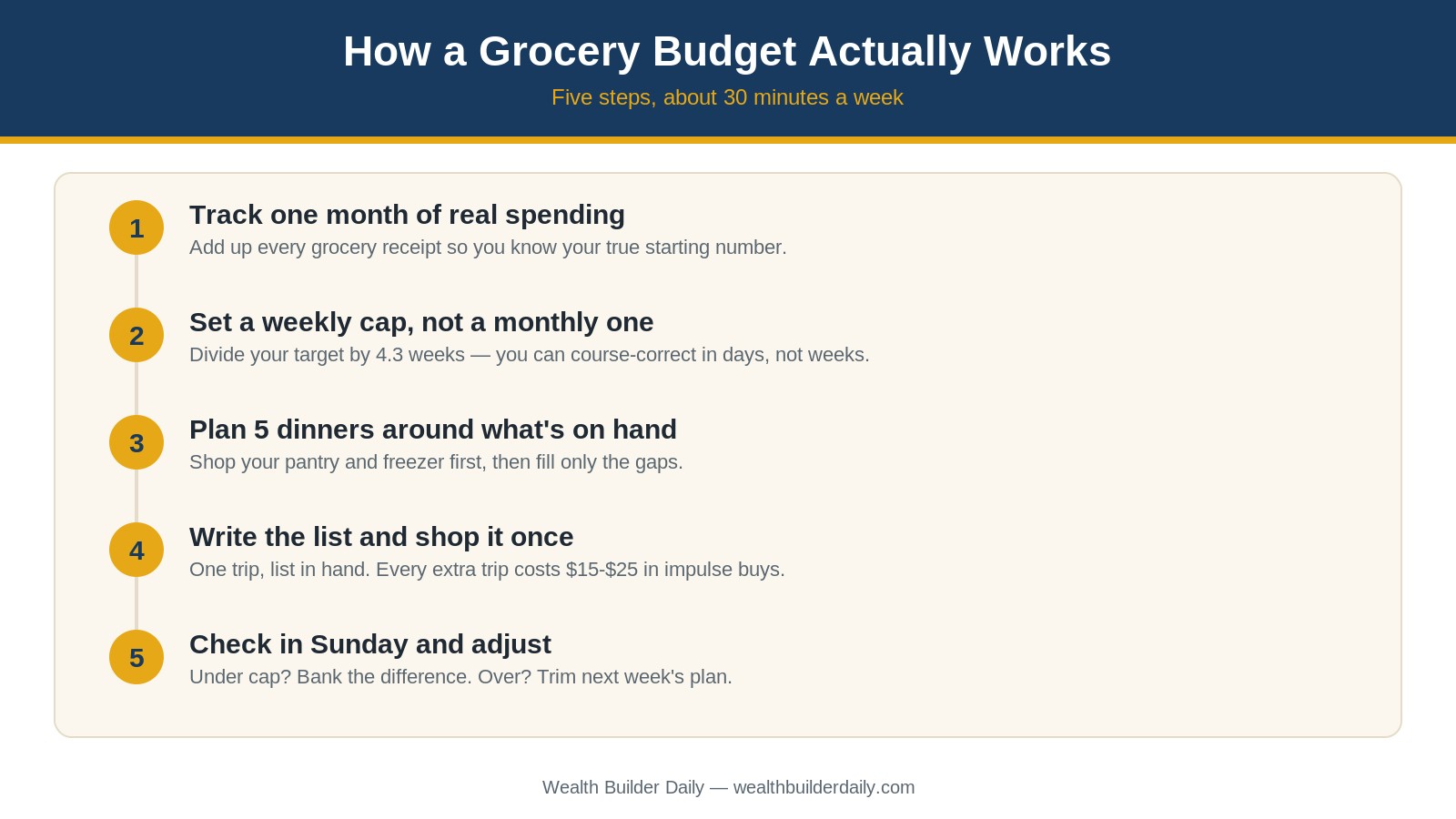 How a Grocery Budget Actually Works

Five steps, about 30 minutes a week

1

Track one month of real spending

Add up every grocery receipt so you know your true starting number.

2

Set a weekly cap, not a monthly one

Divide your target by 4.3 weeks — you can course-correct in days, not weeks.

3

Plan 5 dinners around what's on hand

Shop your pantry and freezer first, then fill only the gaps.

4

Write the list and shop it once

One trip, list in hand. Every extra trip costs \$15-\$25 in impulse buys.

5

Check in Sunday and adjust

Under cap? Bank the difference. Over? Trim next week's plan.

Wealth Builder Daily — wealthbuilderdaily.com